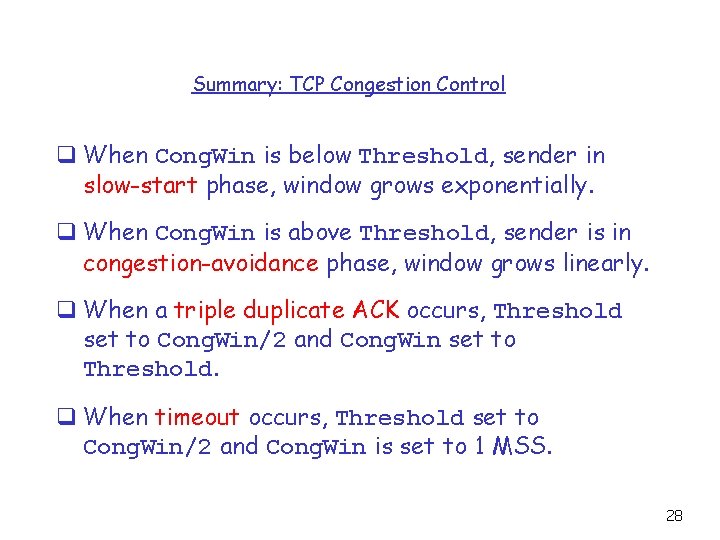 Summary: TCP Congestion Control

❑ When CongWin is below Threshold, sender in slow-start phase, window grows exponentially.

❑ When CongWin is above Threshold, sender is in congestion-avoidance phase, window grows linearly.

❑ When a triple duplicate ACK occurs, Threshold set to CongWin/2 and CongWin set to Threshold.

❑ When timeout occurs, Threshold set to CongWin/2 and CongWin is set to 1 MSS.

28